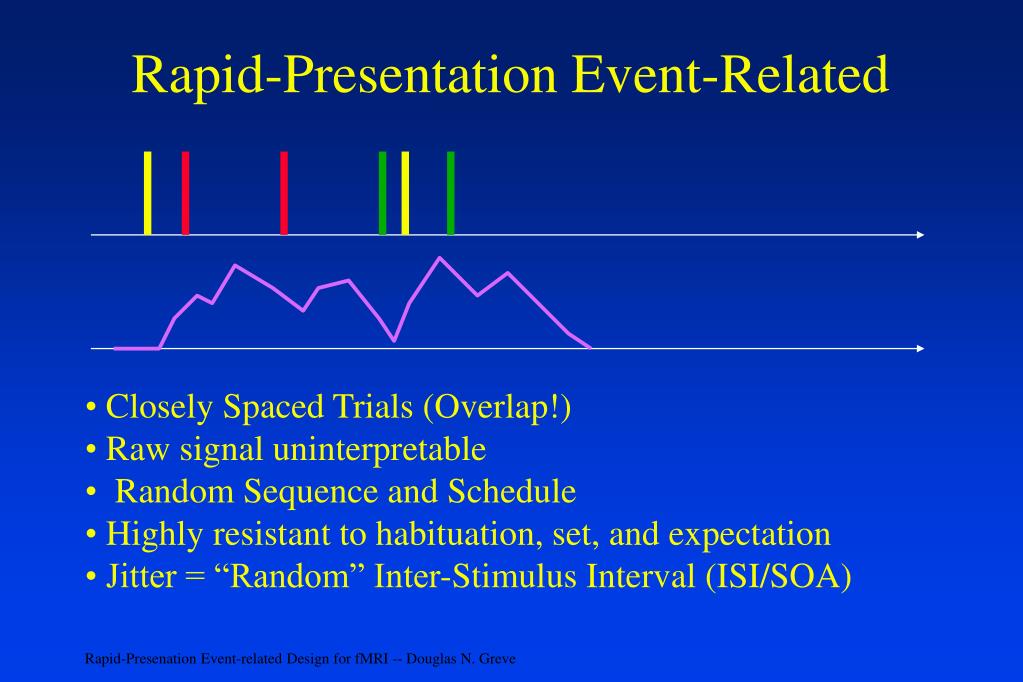 Rapid-Presentation Event-Related

• Closely Spaced Trials (Overlap!)
• Raw signal uninterpretable
• Random Sequence and Schedule
• Highly resistant to habituation, set, and expectation
• Jitter = “Random” Inter-Stimulus Interval (ISI/SOA)

Rapid-Presenation Event-related Design for fMRI -- Douglas N. Greve